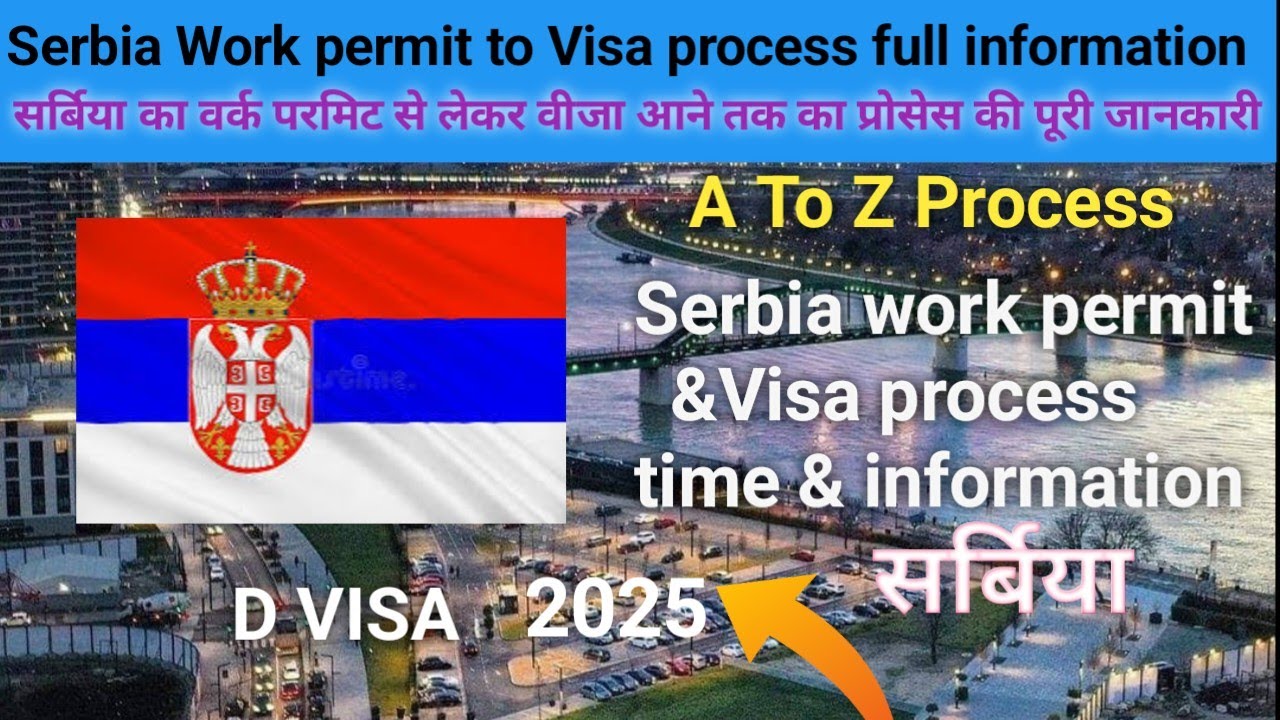 Serbia Work permit to Visa process full information
सर्बिया का वर्क परमिट से लेकर वीजा आने तक का प्रोसेस की पूरी जानकारी

A To Z Process

Serbia work permit &Visa process time & information

सर्बिया

D VISA 2025